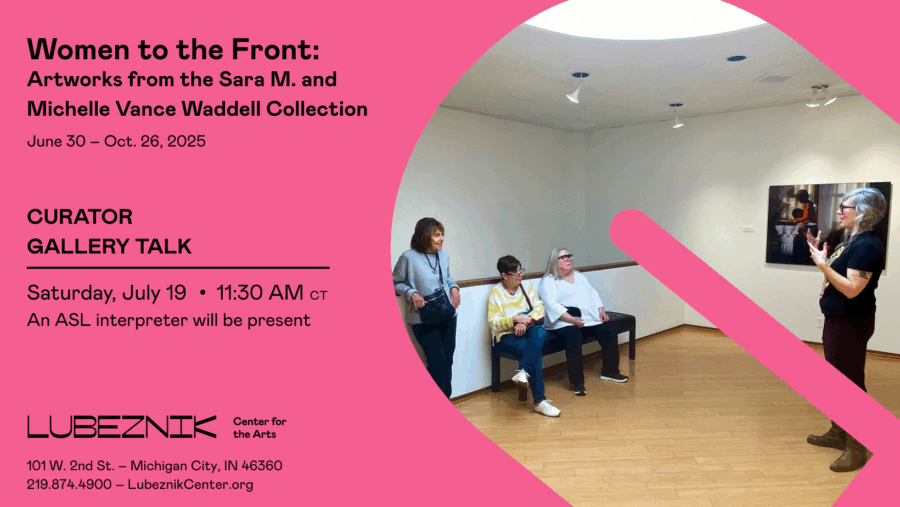 Women to the Front:
Artworks from the Sara M. and Michelle Vance Waddell Collection
June 30 – Oct. 26, 2025

CURATOR
GALLERY TALK

Saturday, July 19 • 11:30 AM CT
An ASL interpreter will be present

LUBEZNIK Center for the Arts

101 W. 2nd St. – Michigan City, IN 46360
219.874.4900 – LubeznikCenter.org